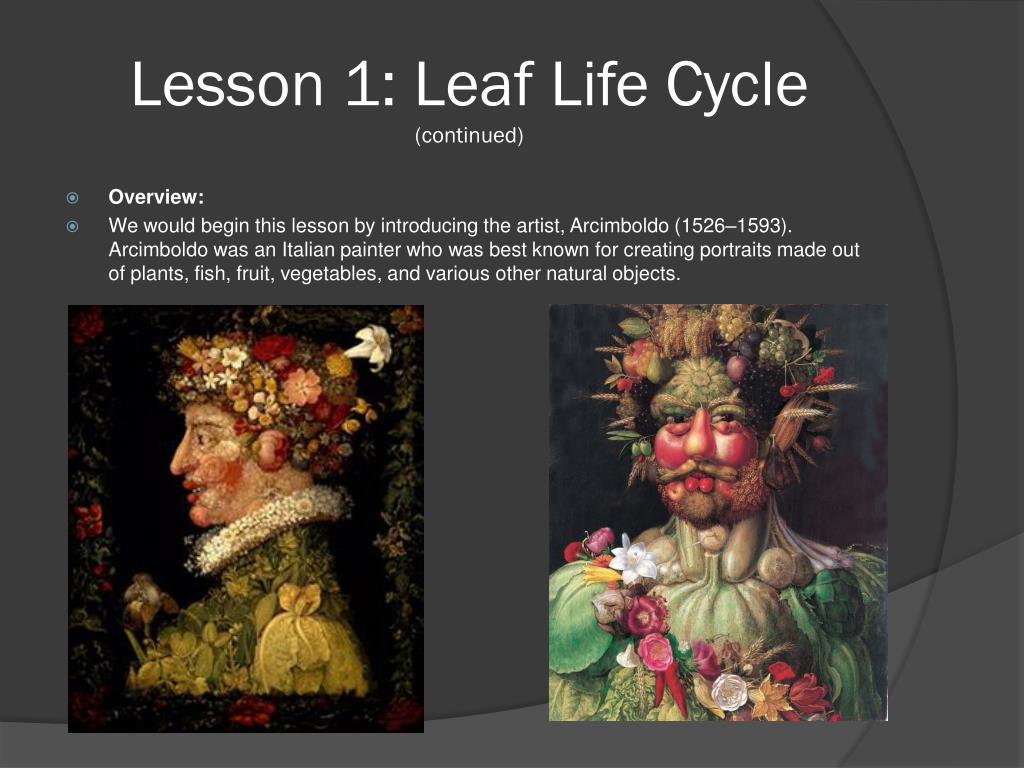 Lesson 1: Leaf Life Cycle
(continued)

Overview:

We would begin this lesson by introducing the artist, Arcimboldo (1526–1593). Arcimboldo was an Italian painter who was best known for creating portraits made out of plants, fish, fruit, vegetables, and various other natural objects.